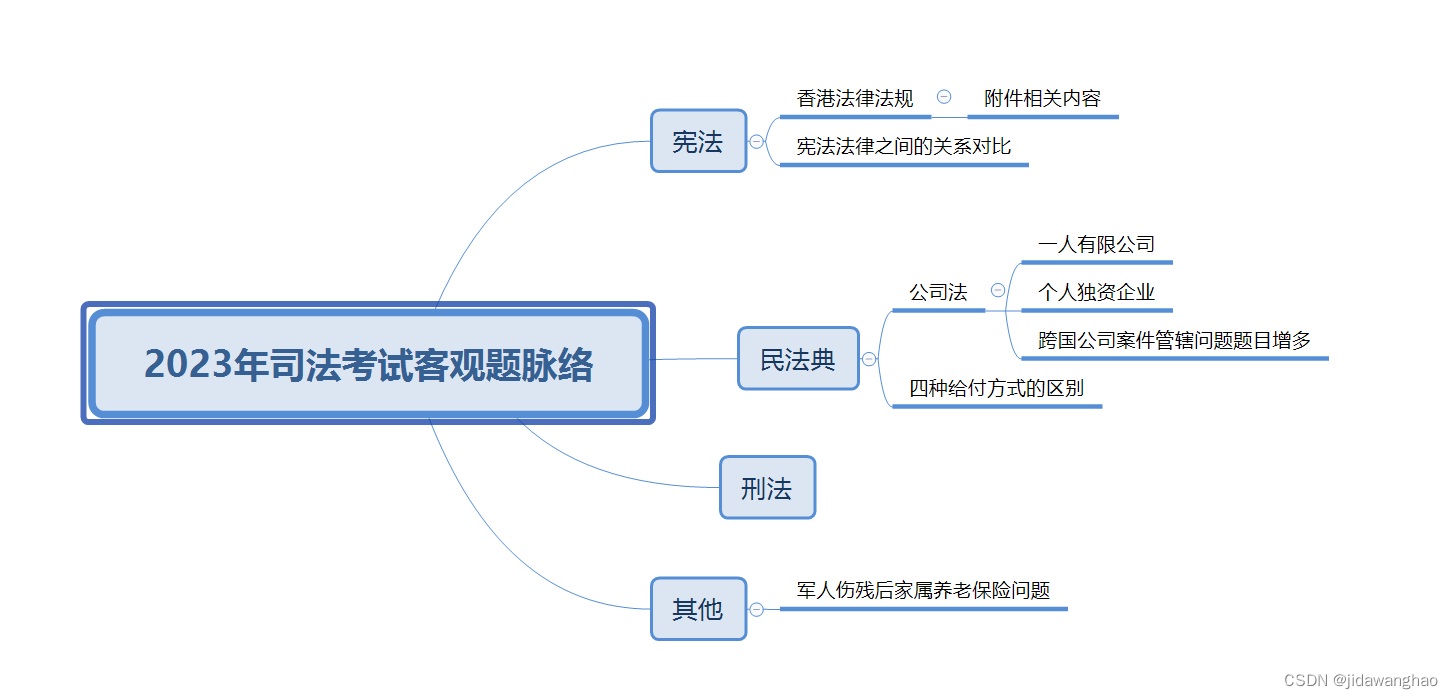 2023年司法考试客观题脉络

宪法
香港法律法规
附件相关内容
宪法法律之间的关系对比

民法典
公司法
一人有限公司
个人独资企业
跨国公司案件管辖问题题目增多
四种给付方式的区别

刑法

其他
军人伤残后家属养老保险问题

CSDN @jidawanghao